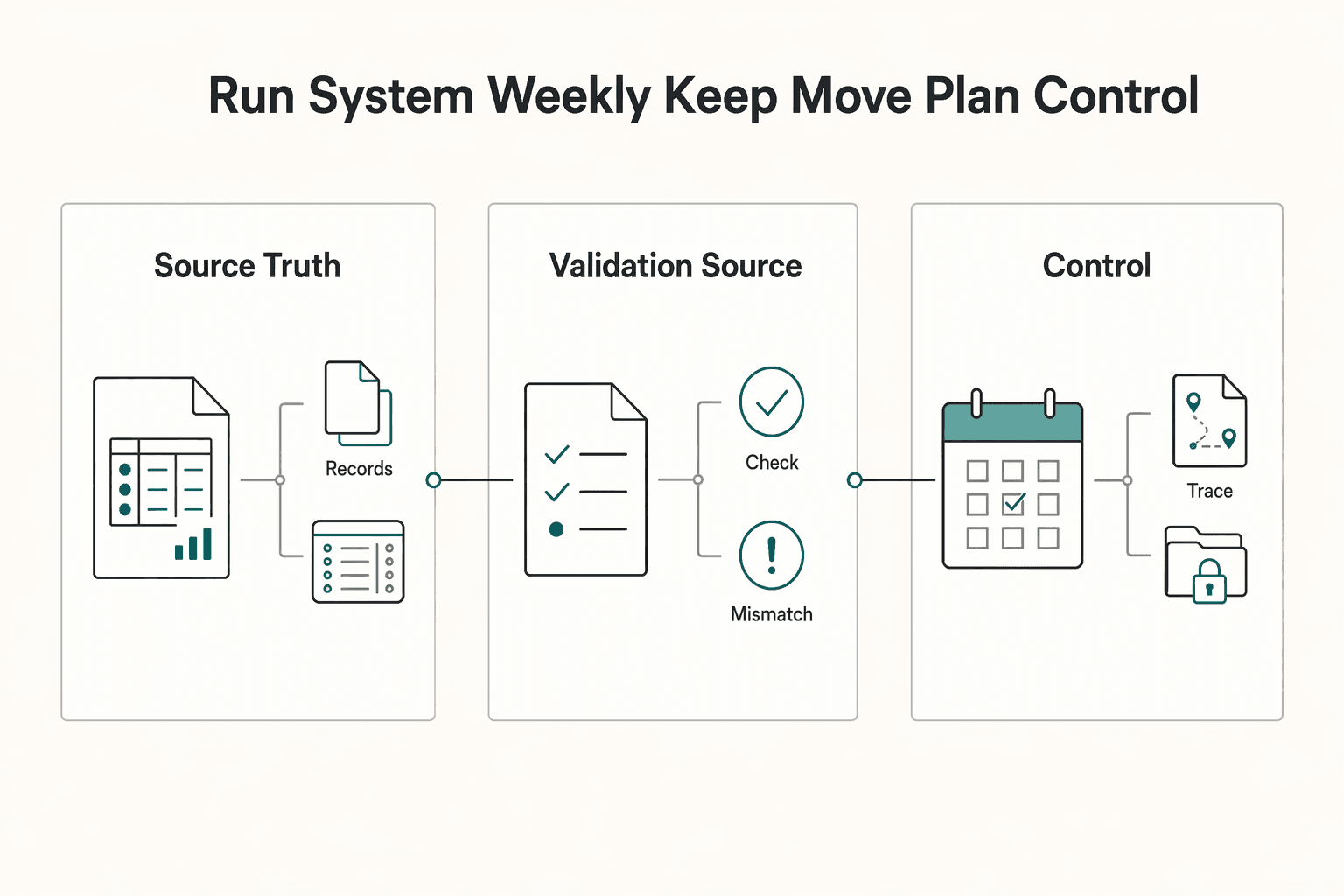 Run System Weekly Keep Move Plan Control

Source Truth

Records

Validation Source

Check

Mismatch

Control

Trace